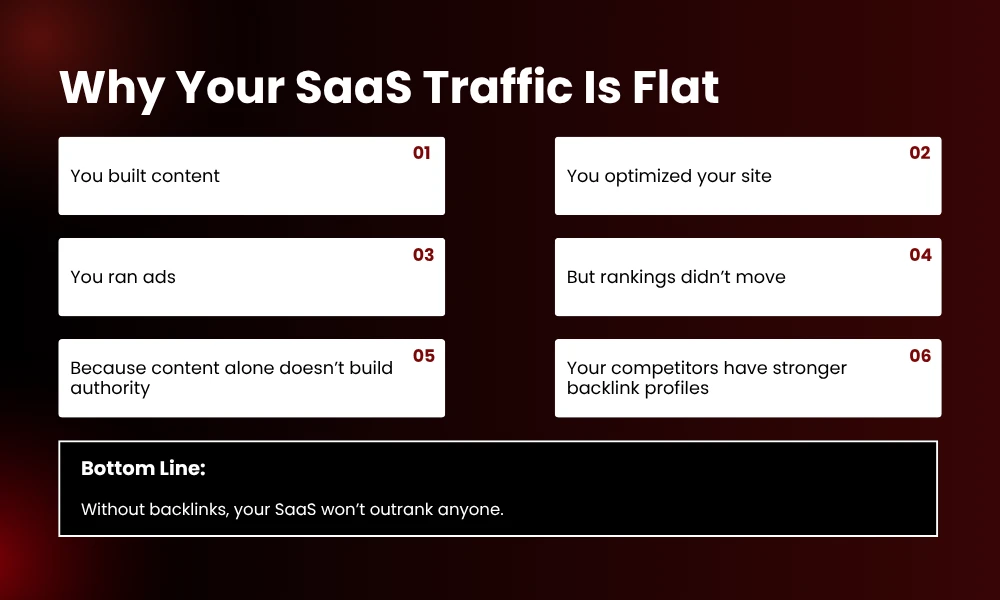 Why Your SaaS Traffic Is Flat

01
You built content

02
You optimized your site

03
You ran ads

04
But rankings didn’t move

05
Because content alone doesn’t build authority

06
Your competitors have stronger backlink profiles

Bottom Line:

Without backlinks, your SaaS won’t outrank anyone.